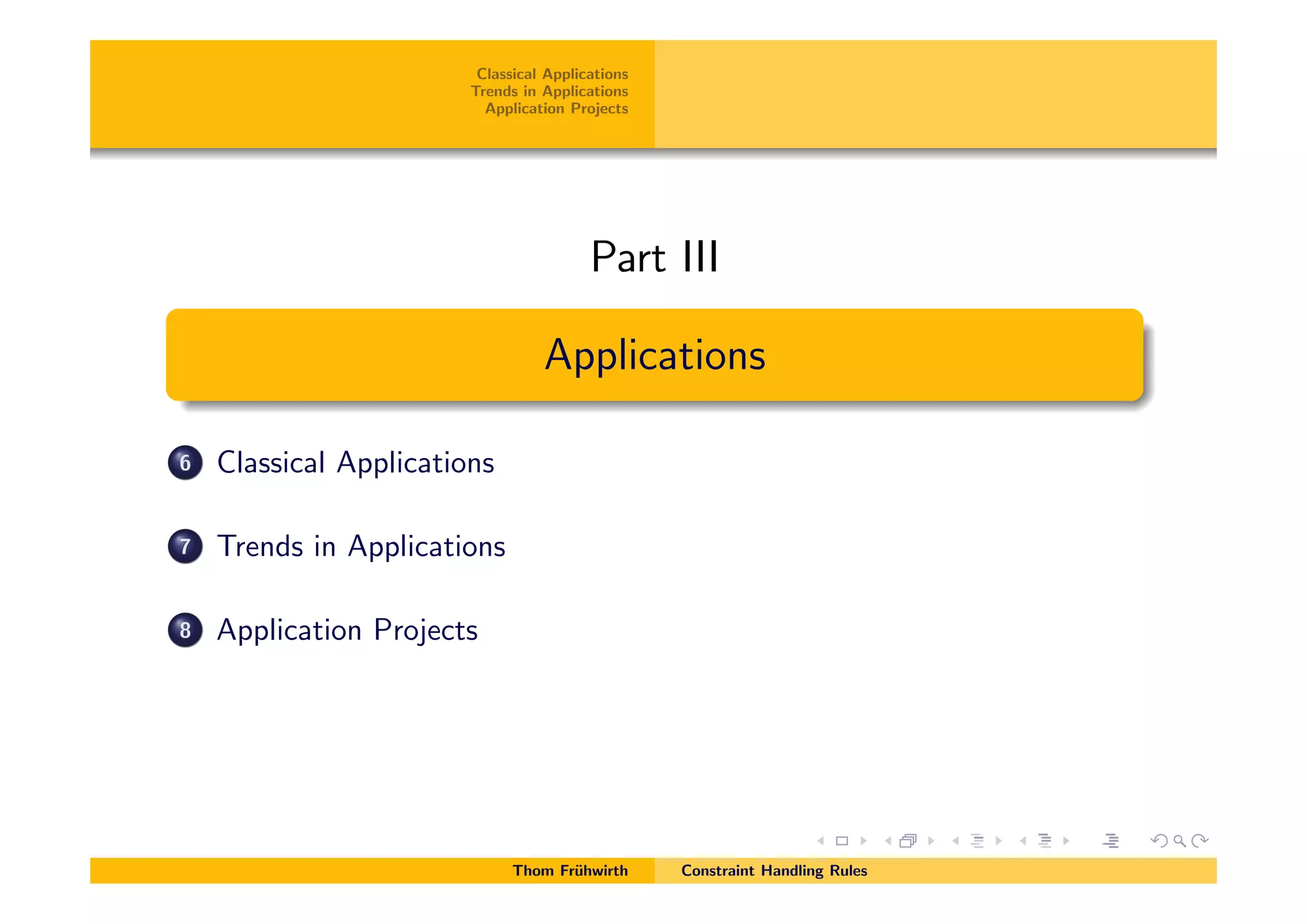 Classical Applications
Trends in Applications
Application Projects

Part III

Applications

6 Classical Applications

7 Trends in Applications

8 Application Projects

Thom Frühwirth Constraint Handling Rules